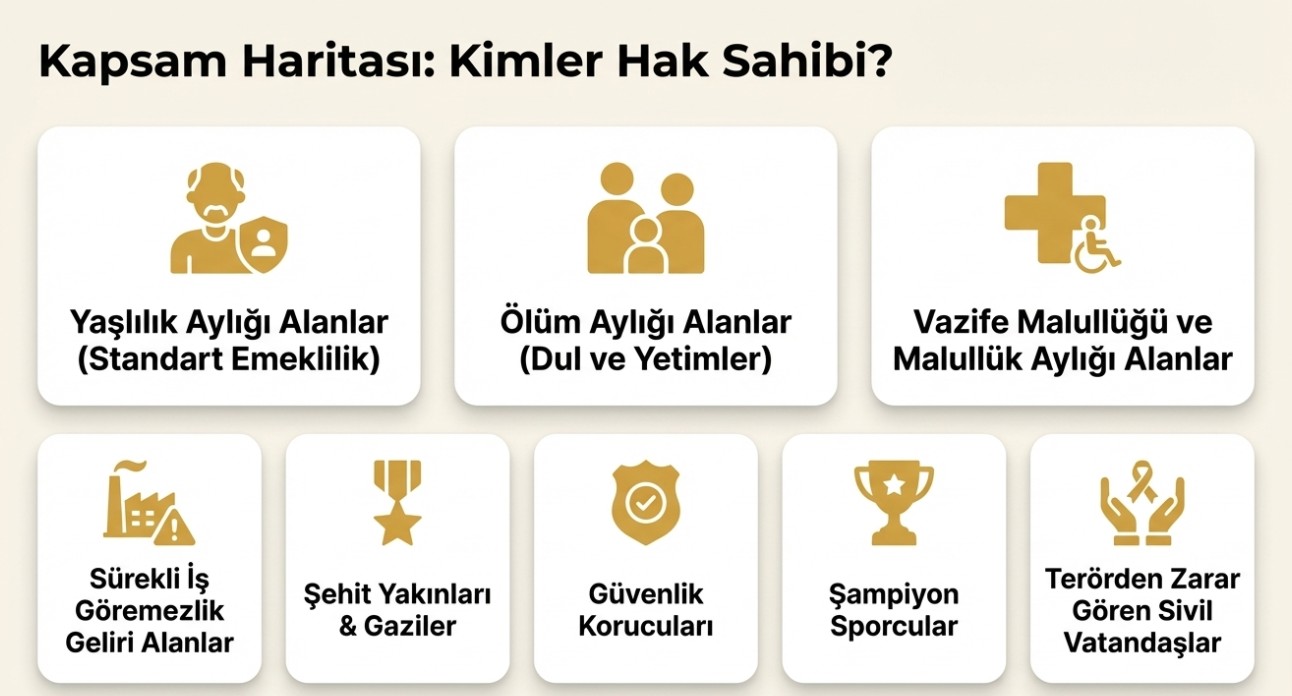 Kapsam Haritası: Kimler Hak Sahibi?

Yaşlılık Aylığı Alanlar (Standart Emeklilik)

Ölüm Aylığı Alanlar (Dul ve Yetimler)

Vazife Malullüğü ve Malullük Aylığı Alanlar

Sürekli İş Göremezlik Geliri Alanlar

Şehit Yakınları & Gaziler

Güvenlik Korucuları

Şampiyon Sporcular

Terörden Zarar Gören Sivil Vatandaşlar